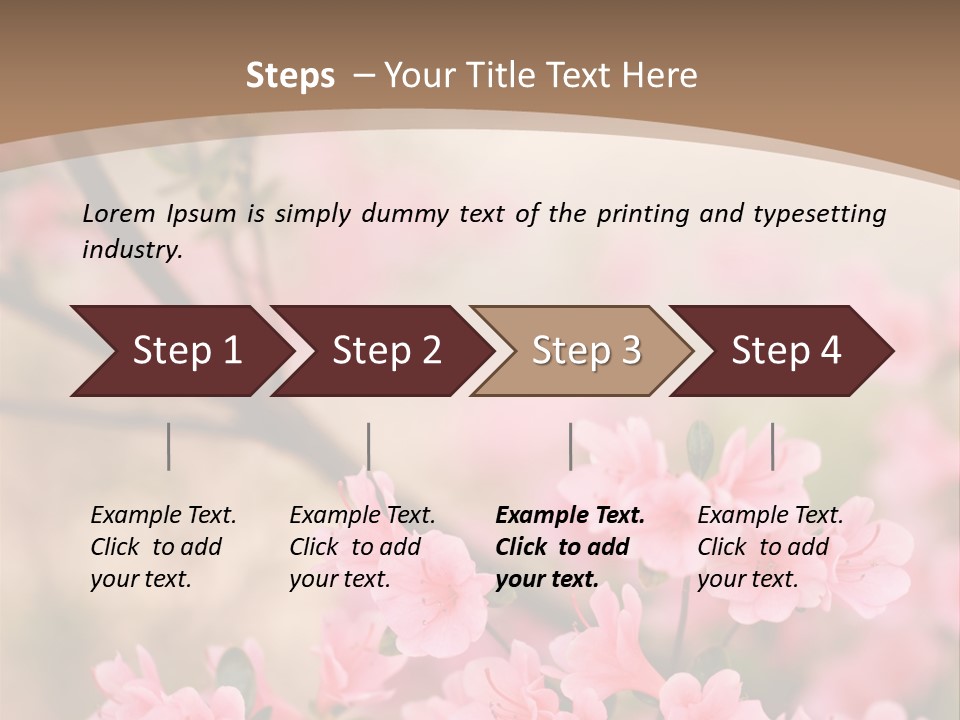 Steps – Your Title Text Here

Lorem Ipsum is simply dummy text of the printing and typesetting industry.

Step 1

Step 2

Step 3

Step 4

Example Text. Click to add your text.

Example Text. Click to add your text.

Example Text. Click to add your text.

Example Text. Click to add your text.